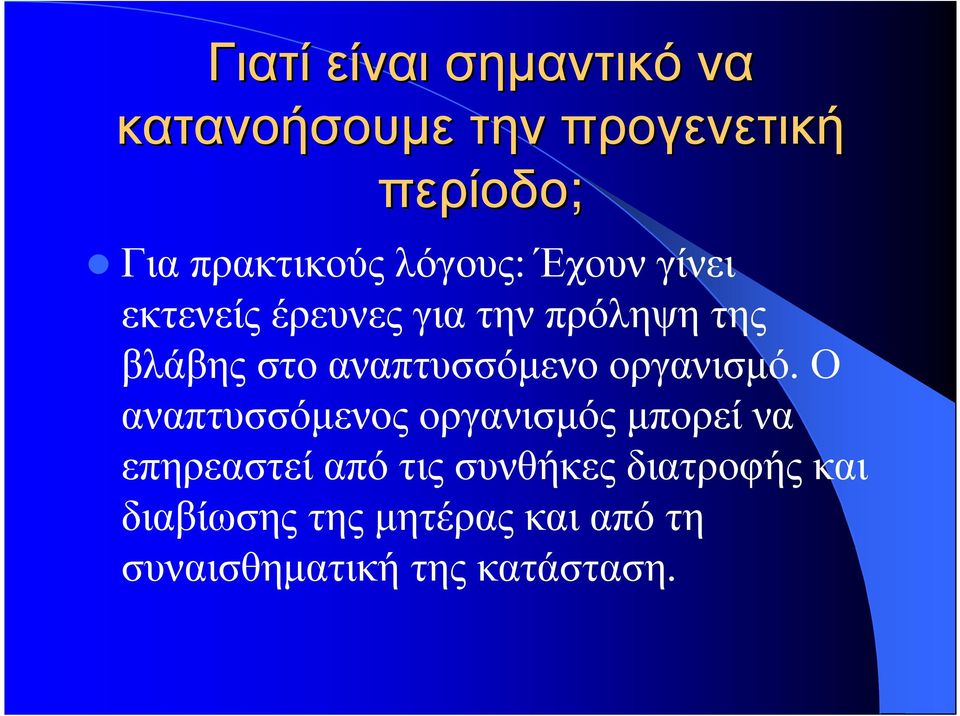 Γιατί είναι σημαντικό να κατανοήσουμε την προγενετική περίοδο;

Για πρακτικούς λόγους: Έχουν γίνει εκτενείς έρευνες για την πρόληψη της βλάβης στο αναπτυσσόμενο οργανισμό. Ο αναπτυσσόμενος οργανισμός μπορεί να επηρεαστεί από τις συνθήκες διατροφής και διαβίωσης της μητέρας και από τη συναισθηματική της κατάσταση.